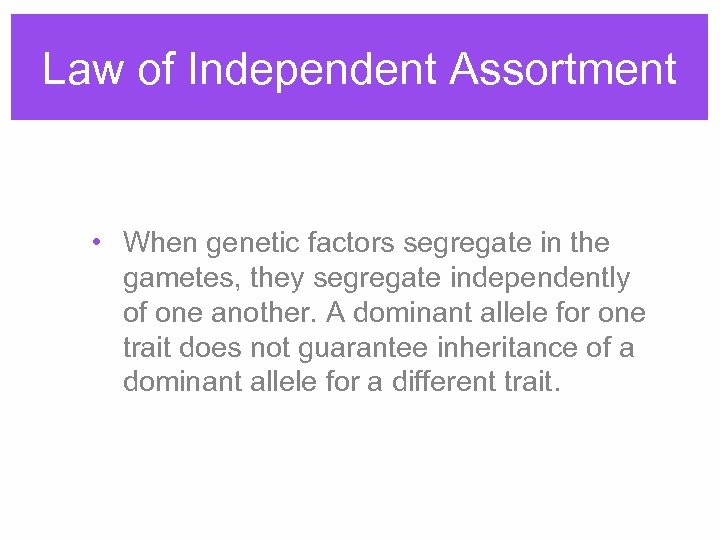 Law of Independent Assortment

• When genetic factors segregate in the gametes, they segregate independently of one another. A dominant allele for one trait does not guarantee inheritance of a dominant allele for a different trait.